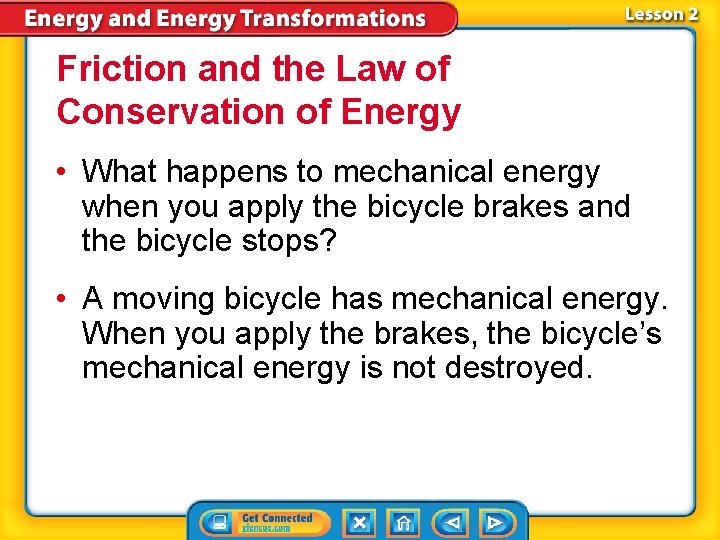 Energy and Energy Transformations

Lesson 2

Friction and the Law of Conservation of Energy

• What happens to mechanical energy when you apply the bicycle brakes and the bicycle stops?

• A moving bicycle has mechanical energy. When you apply the brakes, the bicycle's mechanical energy is not destroyed.

Get Connected
glencoe.com